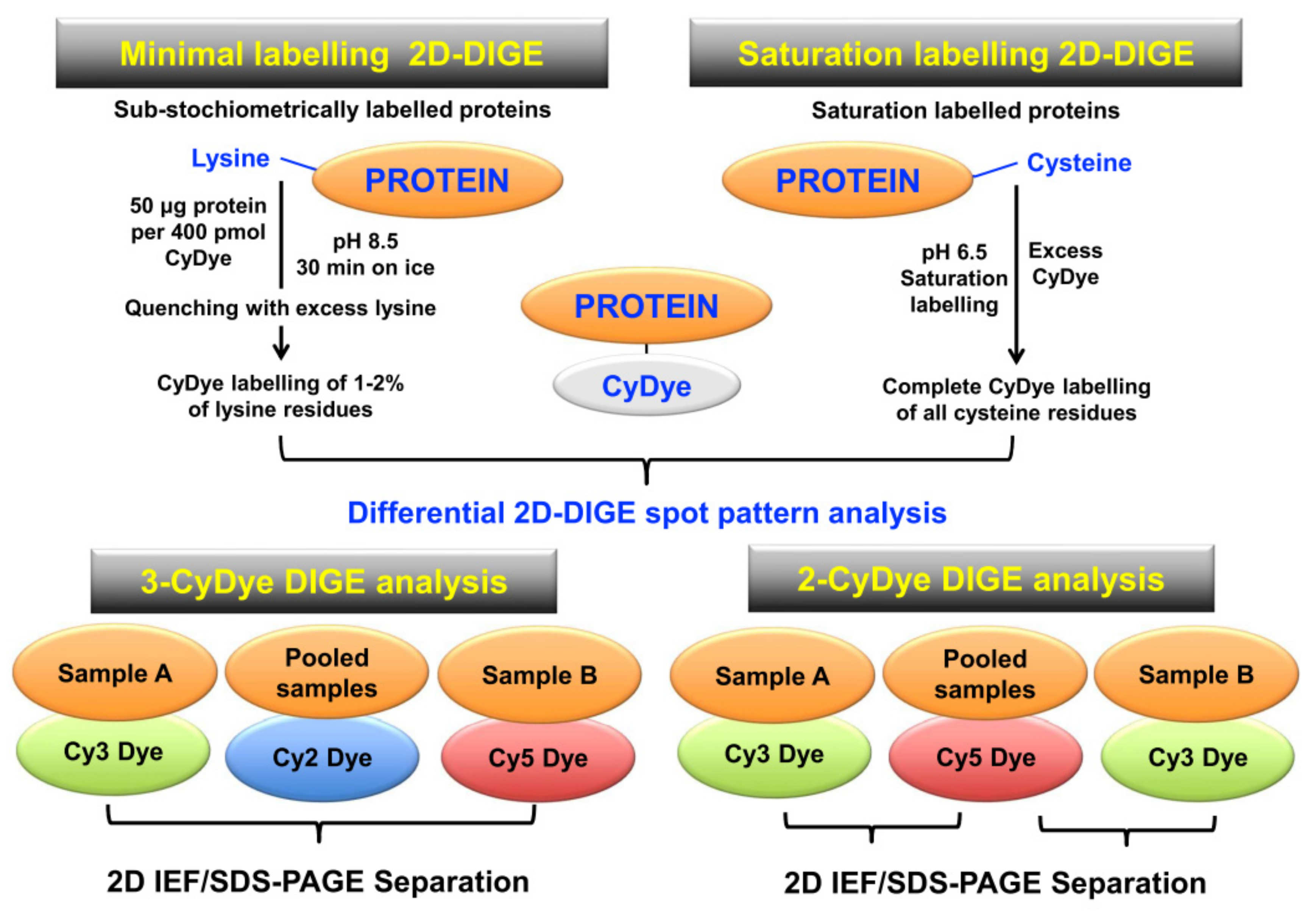 Minimal labelling 2D-DIGE

Sub-stochiometrically labelled proteins

Lysine

PROTEIN

50 μg protein per 400 pmol CyDye

pH 8.5
30 min on ice

Quenching with excess lysine

CyDye labelling of 1-2% of lysine residues

Saturation labelling 2D-DIGE

Saturation labelled proteins

PROTEIN

Cysteine

pH 6.5
Saturation labelling

Excess CyDye

Complete CyDye labelling of all cysteine residues

PROTEIN

CyDye

Differential 2D-DIGE spot pattern analysis

3-CyDye DIGE analysis

Sample A

Pooled samples

Sample B

Cy3 Dye

Cy2 Dye

Cy5 Dye

2D IEF/SDS-PAGE Separation

2-CyDye DIGE analysis

Sample A

Pooled samples

Sample B

Cy3 Dye

Cy5 Dye

Cy3 Dye

2D IEF/SDS-PAGE Separation